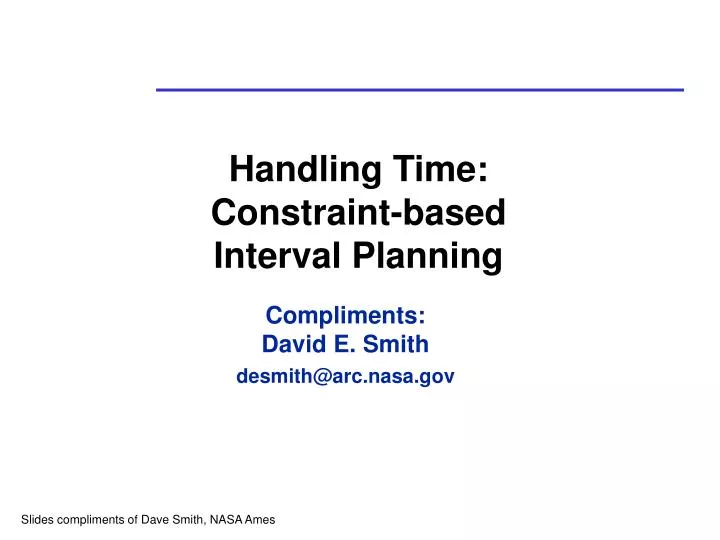 Handling Time:
Constraint-based
Interval Planning

Compliments:
David E. Smith
desmith@arc.nasa.gov

Slides compliments of Dave Smith, NASA Ames